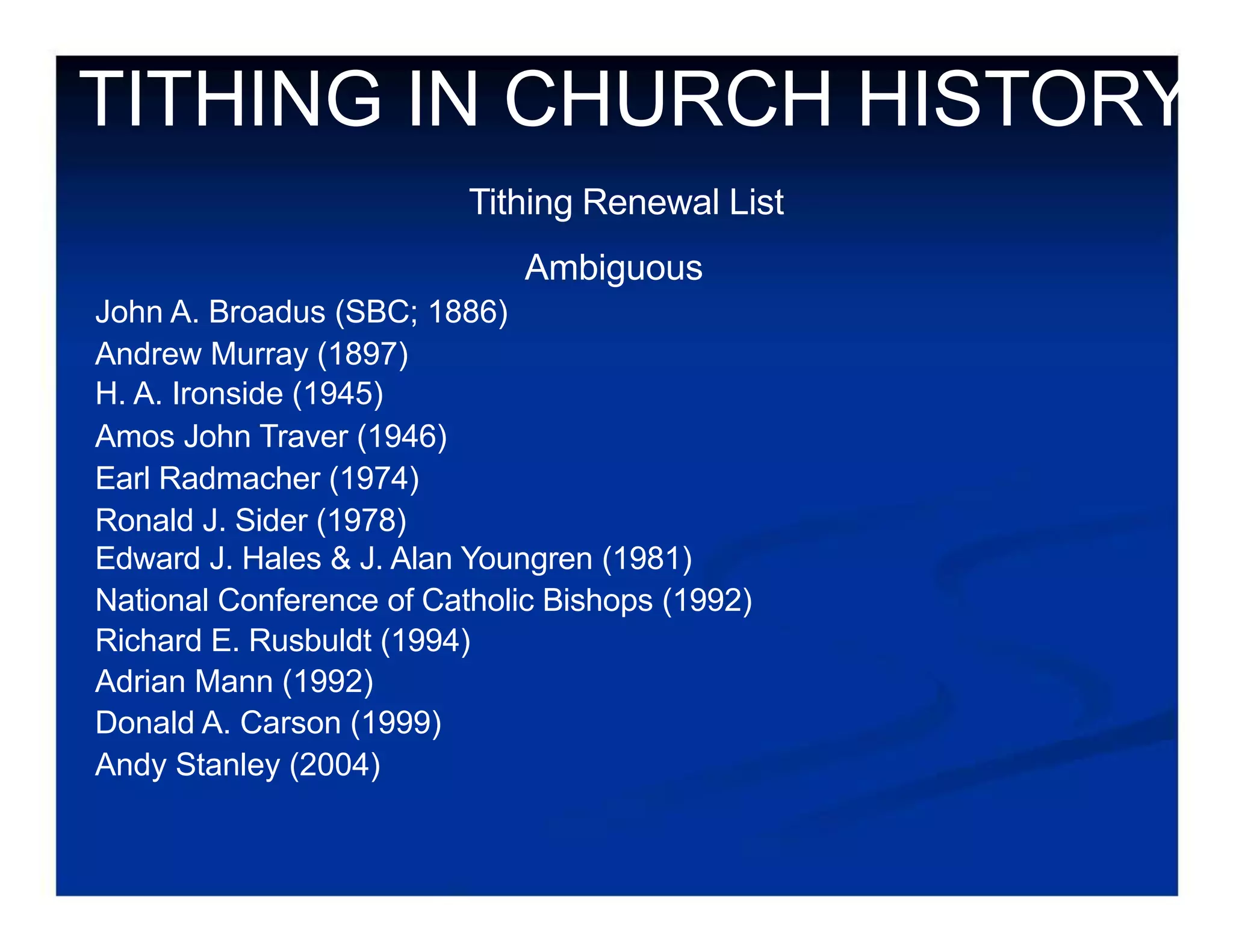 TITHING IN CHURCH HISTORY

Tithing Renewal List

Ambiguous

John A. Broadus (SBC; 1886)
Andrew Murray (1897)
H. A. Ironside (1945)
Amos John Traver (1946)
Earl Radmacher (1974)
Ronald J. Sider (1978)
Edward J. Hales & J. Alan Youngren (1981)
National Conference of Catholic Bishops (1992)
Richard E. Rusbuldt (1994)
Adrian Mann (1992)
Donald A. Carson (1999)
Andy Stanley (2004)